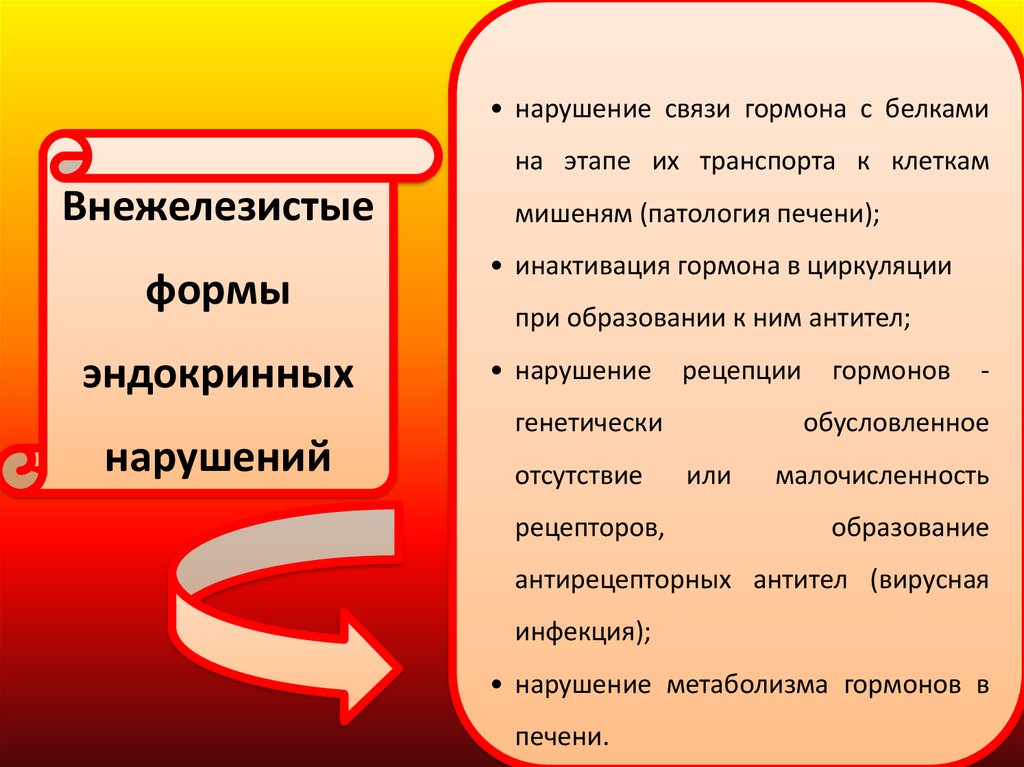 Внежелезистые формы эндокринных нарушений

• нарушение связи гормона с белками на этапе их транспорта к клеткам мишеням (патология печени);

• инактивация гормона в циркуляции при образовании к ним антител;

• нарушение рецепции гормонов - генетически обусловленное отсутствие или малочисленность рецепторов, образование антирецепторных антител (вирусная инфекция);

• нарушение метаболизма гормонов в печени.